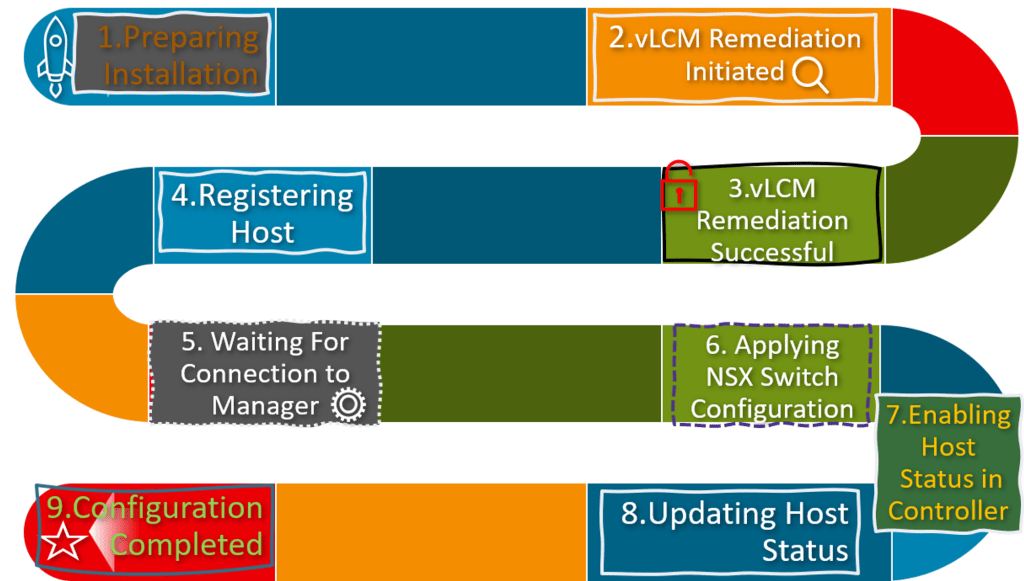 1.Preparing Installation

2.vLCM Remediation Initiated

3.vLCM Remediation Successful

4.Registering Host

5. Waiting For Connection to Manager

6. Applying NSX Switch Configuration

7.Enabling Host Status in Controller

8.Updating Host Status

9.Configuration Completed